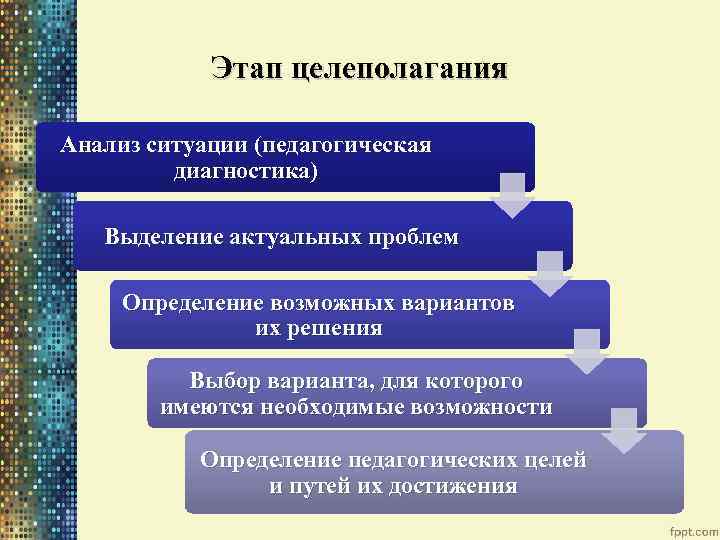 Этап целеполагания

Анализ ситуации (педагогическая диагностика)

Выделение актуальных проблем

Определение возможных вариантов их решения

Выбор варианта, для которого имеются необходимые возможности

Определение педагогических целей и путей их достижения

fppt.com